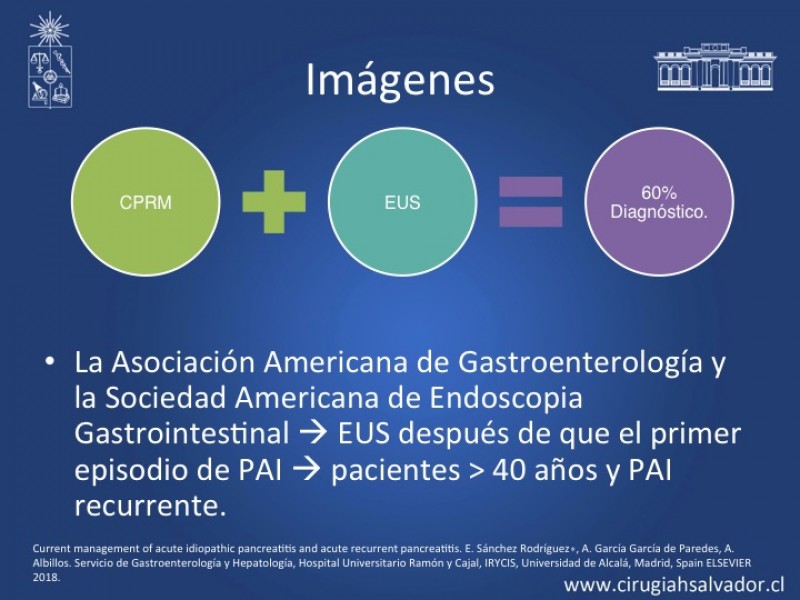 Imágenes

CPRM

EUS

60% Diagnóstico.

• La Asociación Americana de Gastroenterología y la Sociedad Americana de Endoscopia Gastrointestinal → EUS después de que el primer episodio de PAI → pacientes > 40 años y PAI recurrente.

Current management of acute idiopathic pancreatitis and acute recurrent pancreatitis. E. Sánchez Rodríguez∗, A. García García de Paredes, A. Albillos. Servicio de Gastroenterología y Hepatología, Hospital Universitario Ramón y Cajal, IRYCIS, Universidad de Alcalá, Madrid, Spain ELSEVIER 2018.

www.cirugiahsalvador.cl